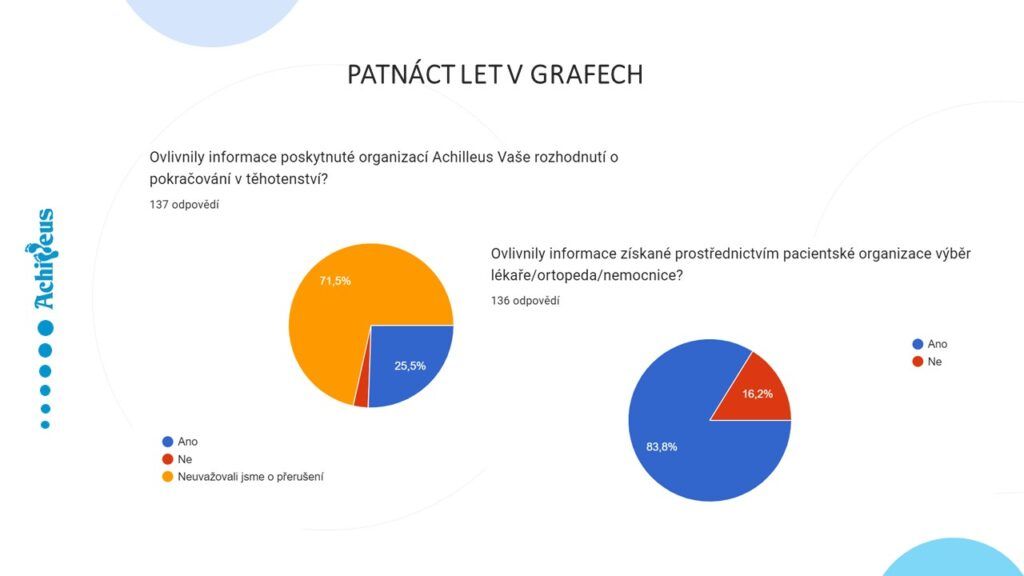 PATNÁCT LET V GRAFECH

Achilleus

Ovlivnily informace poskytnuté organizací Achilleus Vaše rozhodnutí o pokračování v těhotenství?

137 odpovědí

71,5%

25,5%

Ano

Ne

Neuvažovali jsme o přerušení

Ovlivnily informace získané prostřednictvím pacientské organizace výběr lékaře/ortopeda/nemocnice?

136 odpovědí

Ano

Ne

16,2%

83,8%